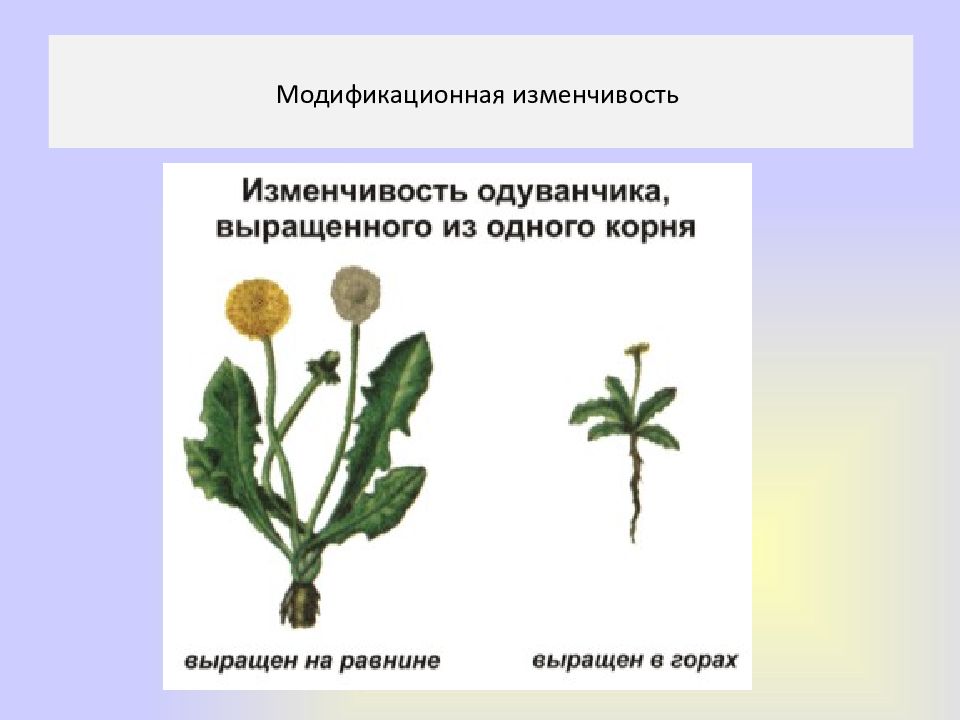 Модификационная изменчивость

Изменчивость одуванчика, выращенного из одного корня

выращен на равнине

выращен в горах